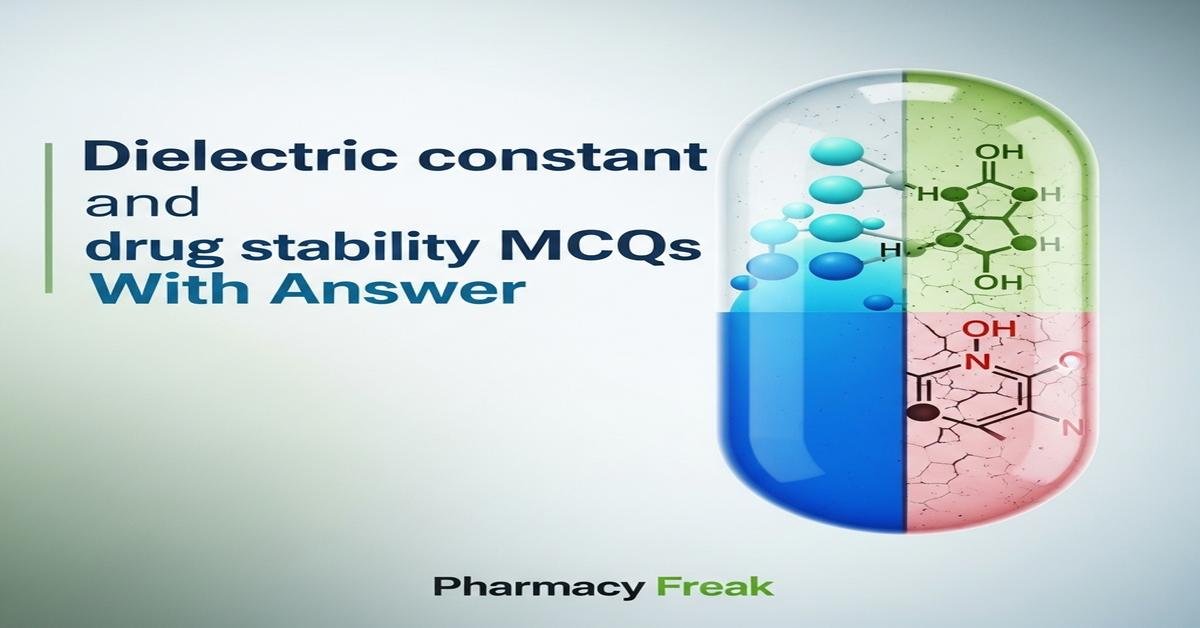 Dielectric constant and drug stability MCQs With Answer

OH
H
H
H
H
OH

OH
N
N

Pharmacy Freak